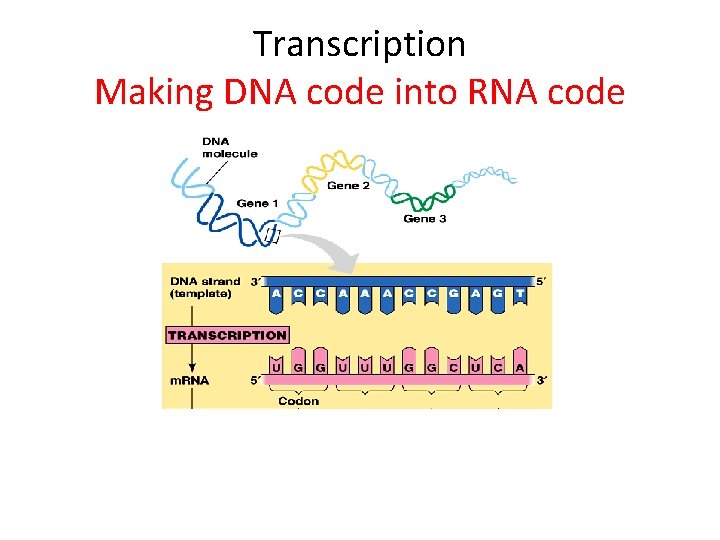 Transcription
Making DNA code into RNA code

DNA molecule

Gene 1

Gene 2

Gene 3

DNA strand (template)

3′ A C C A A A C C G A G T 5′

TRANSCRIPTION

mRNA

5′ U G G U U U G G C U C A 3′

Codon